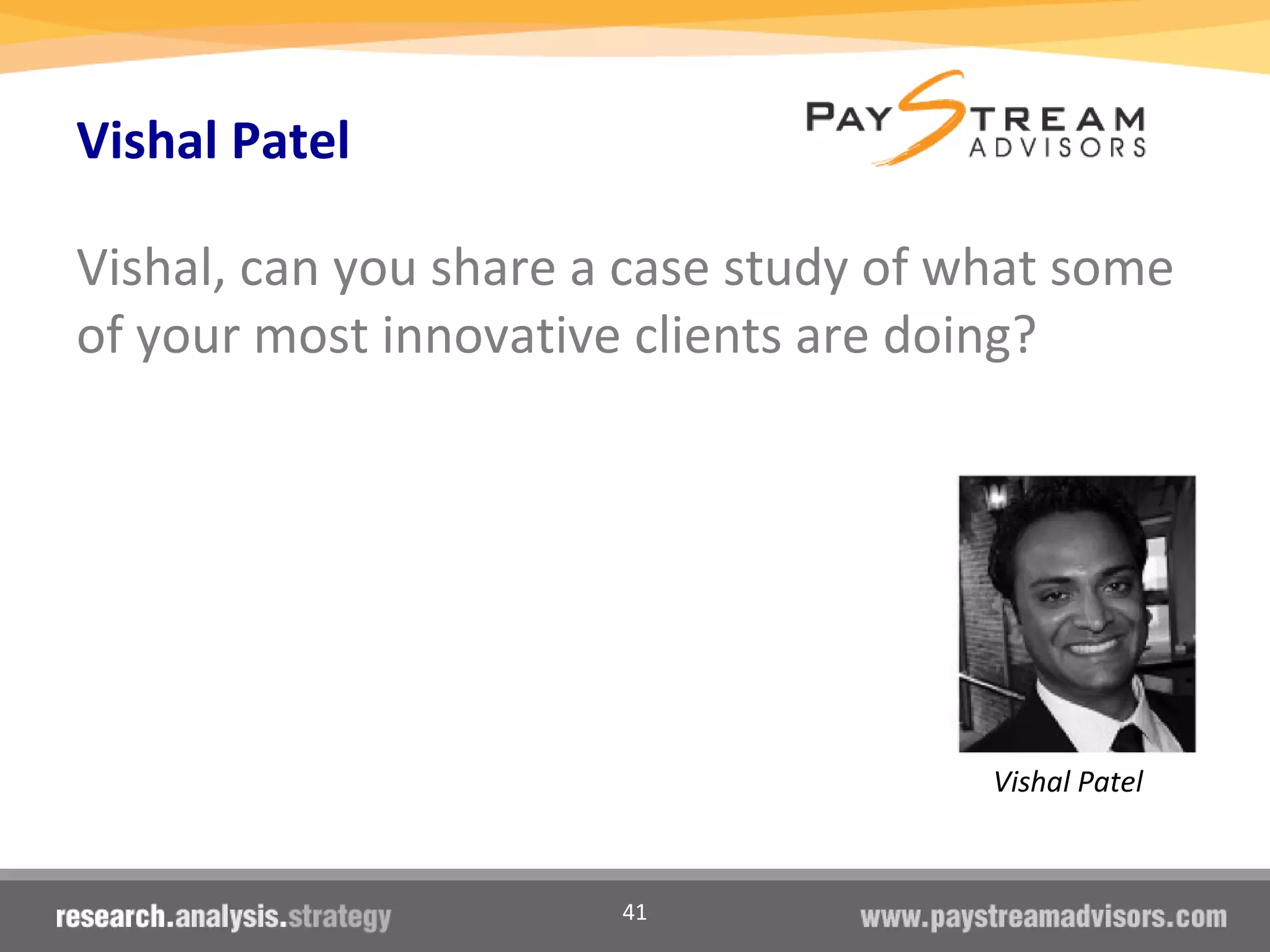 Vishal Patel

PAYSTREAM ADVISORS

Vishal, can you share a case study of what some of your most innovative clients are doing?

Vishal Patel

research.analysis.strategy

41

www.paystreamadvisors.com